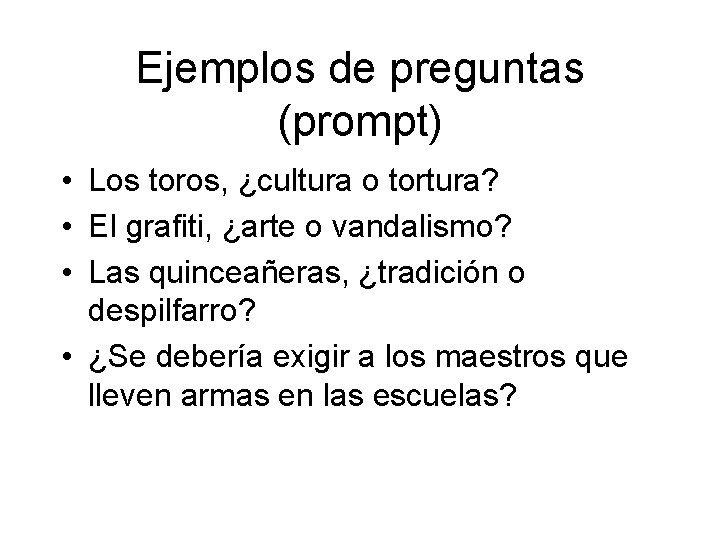 Ejemplos de preguntas (prompt)

• Los toros, ¿cultura o tortura?
• El grafiti, ¿arte o vandalismo?
• Las quinceañeras, ¿tradición o despilfarro?
• ¿Se debería exigir a los maestros que lleven armas en las escuelas?